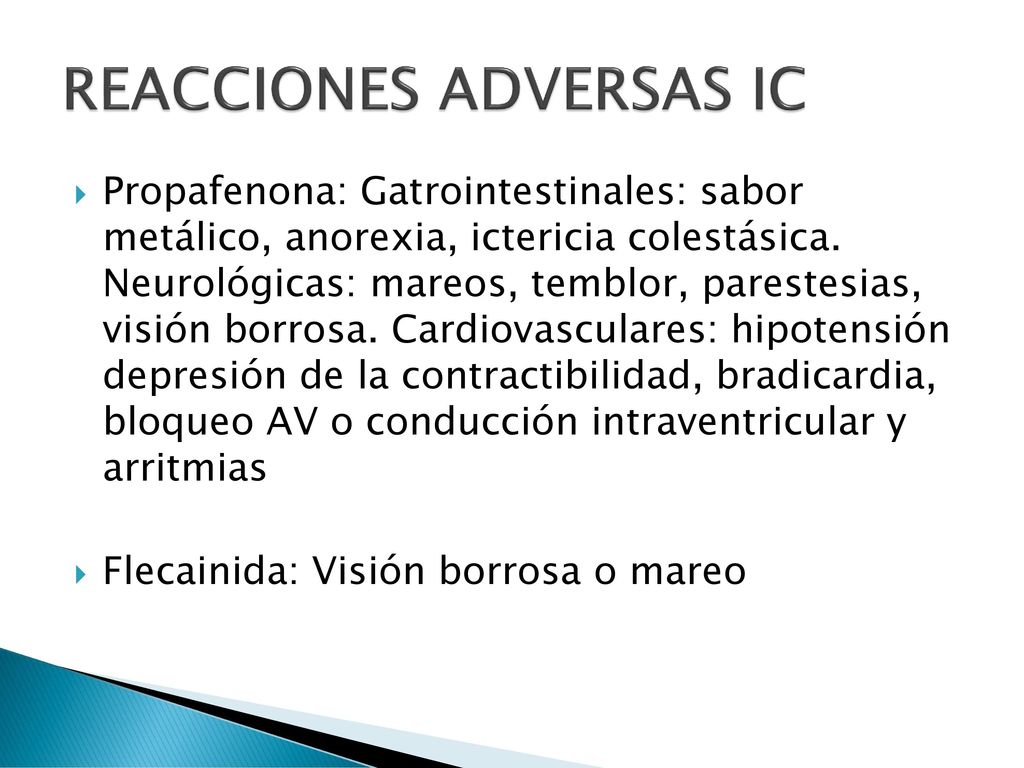 REACCIONES ADVERSAS IC

Propafenona: Gatrointestinales: sabor metálico, anorexia, ictericia colestásica. Neurológicas: mareos, temblor, parestesias, visión borrosa. Cardiovasculares: hipotensión depresión de la contractibilidad, bradicardia, bloqueo AV o conducción intraventricular y arritmias

Flecainida: Visión borrosa o mareo